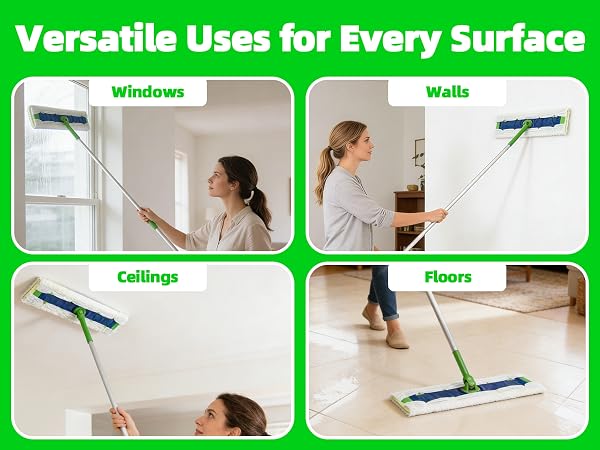 Versatile Uses for Every Surface

Windows

Walls

Ceilings

Floors